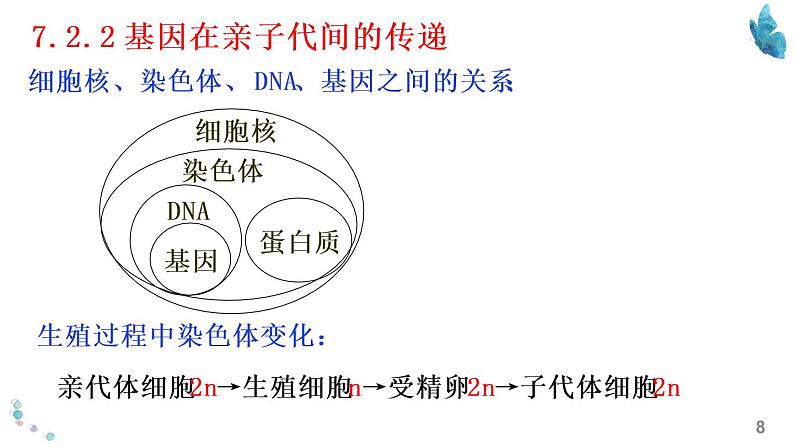 7.2.2 基因在亲子代间的传递

细胞核、染色体、DNA、基因之间的关系

细胞核

染色体

DNA

基因

蛋白质

生殖过程中染色体变化：

亲代体细胞2n→生殖细胞n→受精卵2n→子代体细胞2n

8